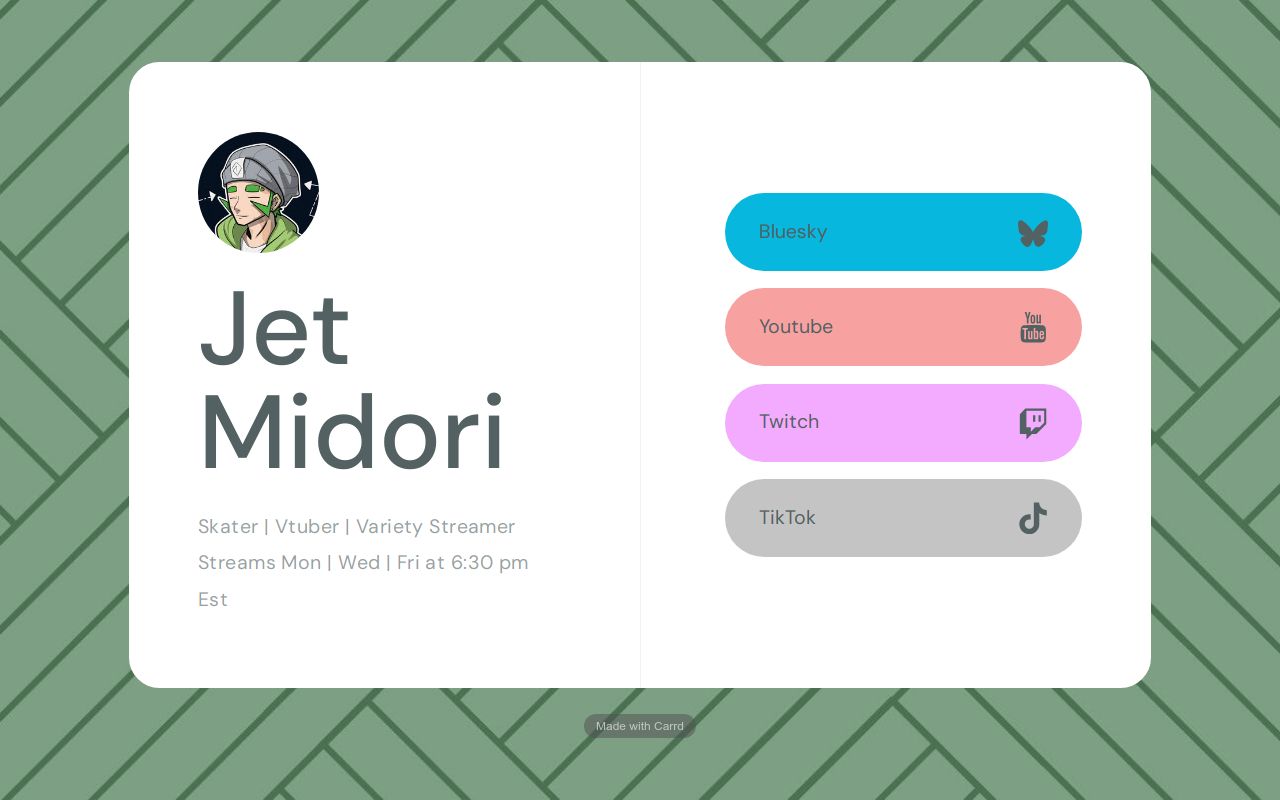 Jet Midori

Skater | Vtuber | Variety Streamer
Streams Mon | Wed | Fri at 6:30 pm Est

Bluesky

Youtube

You Tube

Twitch

TikTok

Made with Carrd